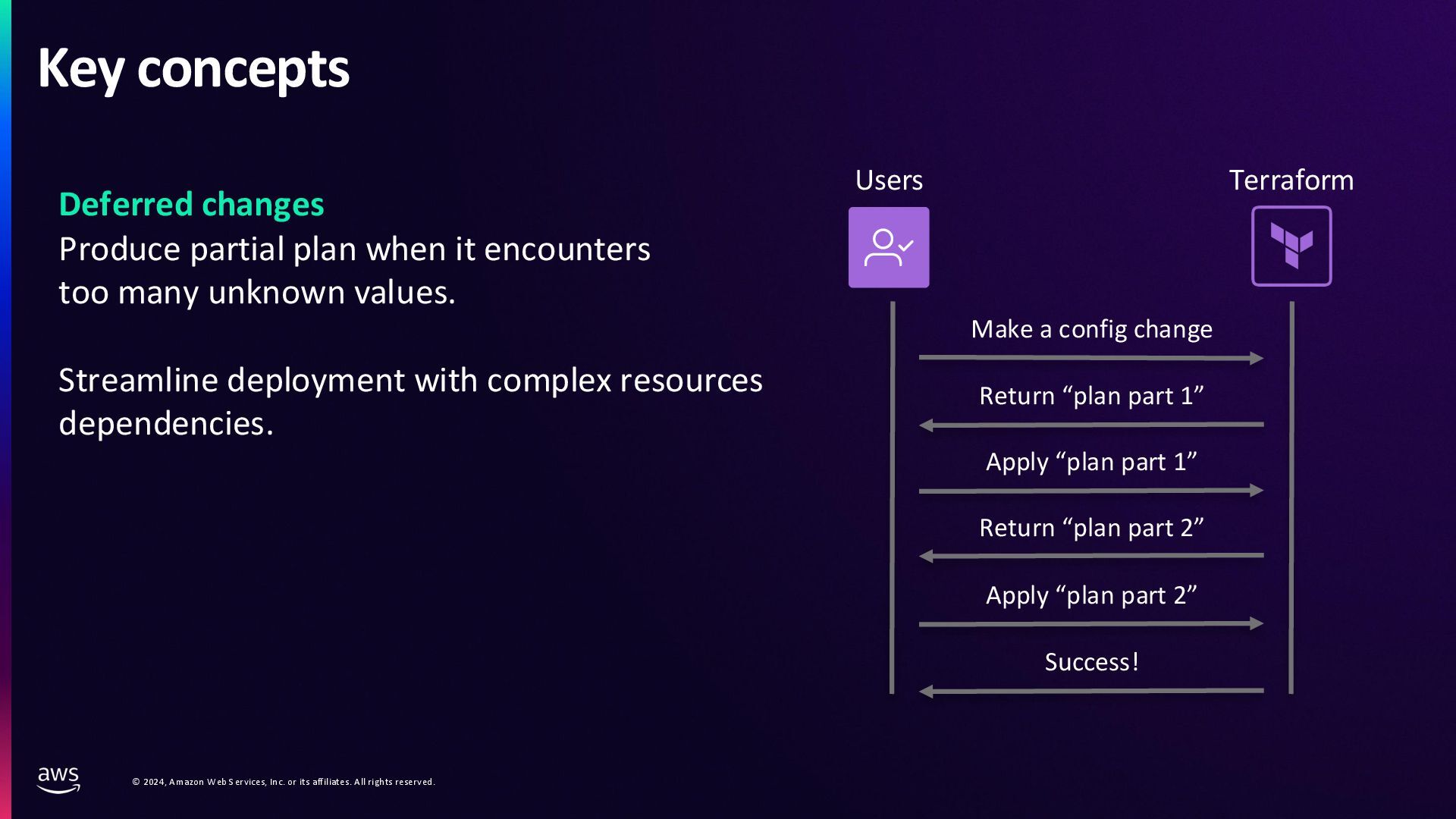 Key concepts

Deferred changes
Produce partial plan when it encounters too many unknown values.

Streamline deployment with complex resources dependencies.

Users

Terraform

Make a config change

Return “plan part 1”

Apply “plan part 1”

Return “plan part 2”

Apply “plan part 2”

Success!

aws

© 2024, Amazon Web Services, Inc. or its affiliates. All rights reserved.